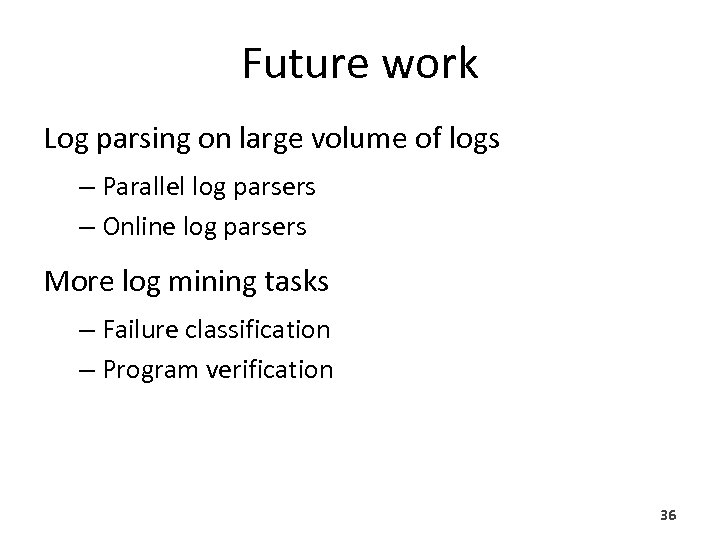 Future work

Log parsing on large volume of logs

– Parallel log parsers

– Online log parsers

More log mining tasks

– Failure classification

– Program verification

36